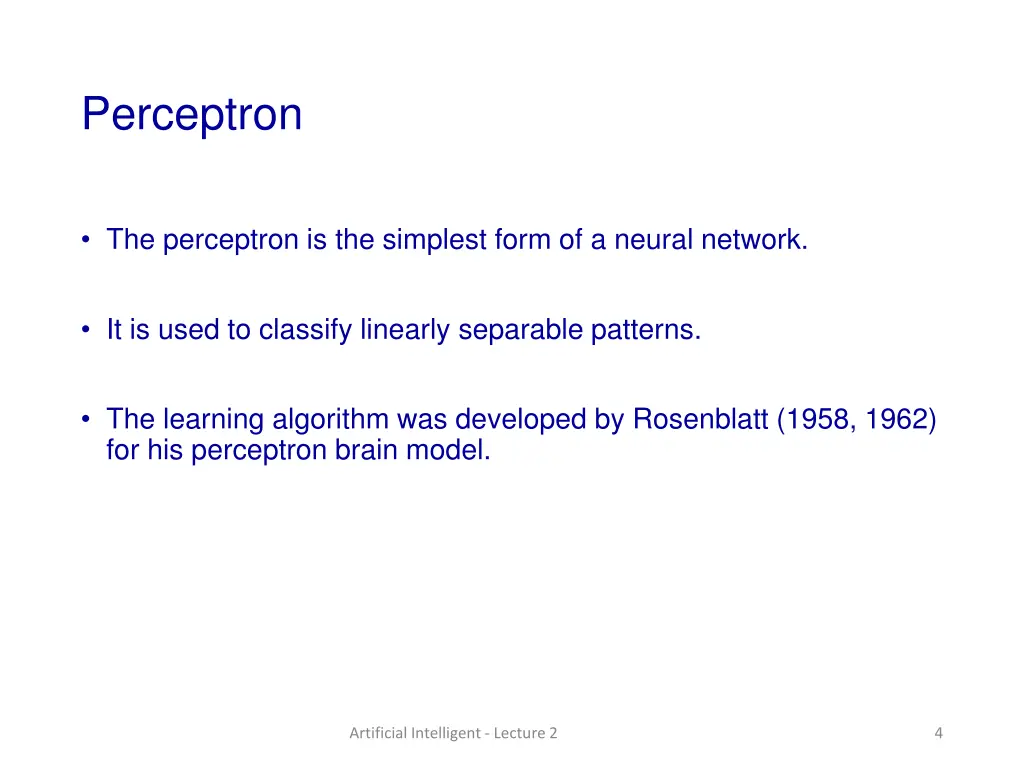 Perceptron

• The perceptron is the simplest form of a neural network.

• It is used to classify linearly separable patterns.

• The learning algorithm was developed by Rosenblatt (1958, 1962) for his perceptron brain model.

Artificial Intelligent - Lecture 2

4